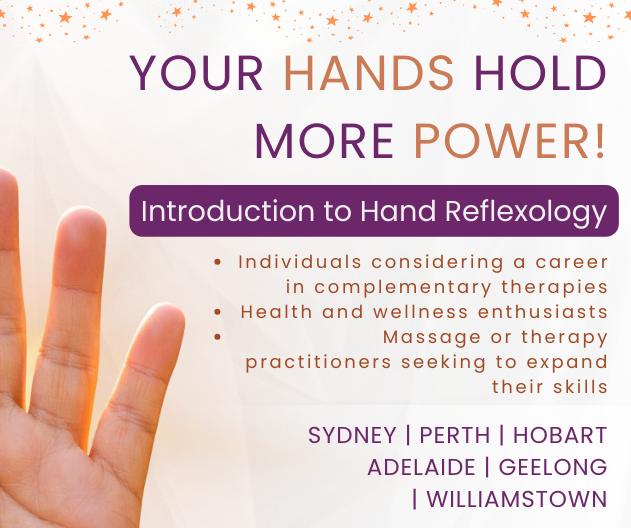 YOUR HANDS HOLD MORE POWER!

Introduction to Hand Reflexology

• Individuals considering a career in complementary therapies
• Health and wellness enthusiasts
• Massage or therapy practitioners seeking to expand their skills

SYDNEY | PERTH | HOBART
ADELAIDE | GEELONG
| WILLIAMSTOWN